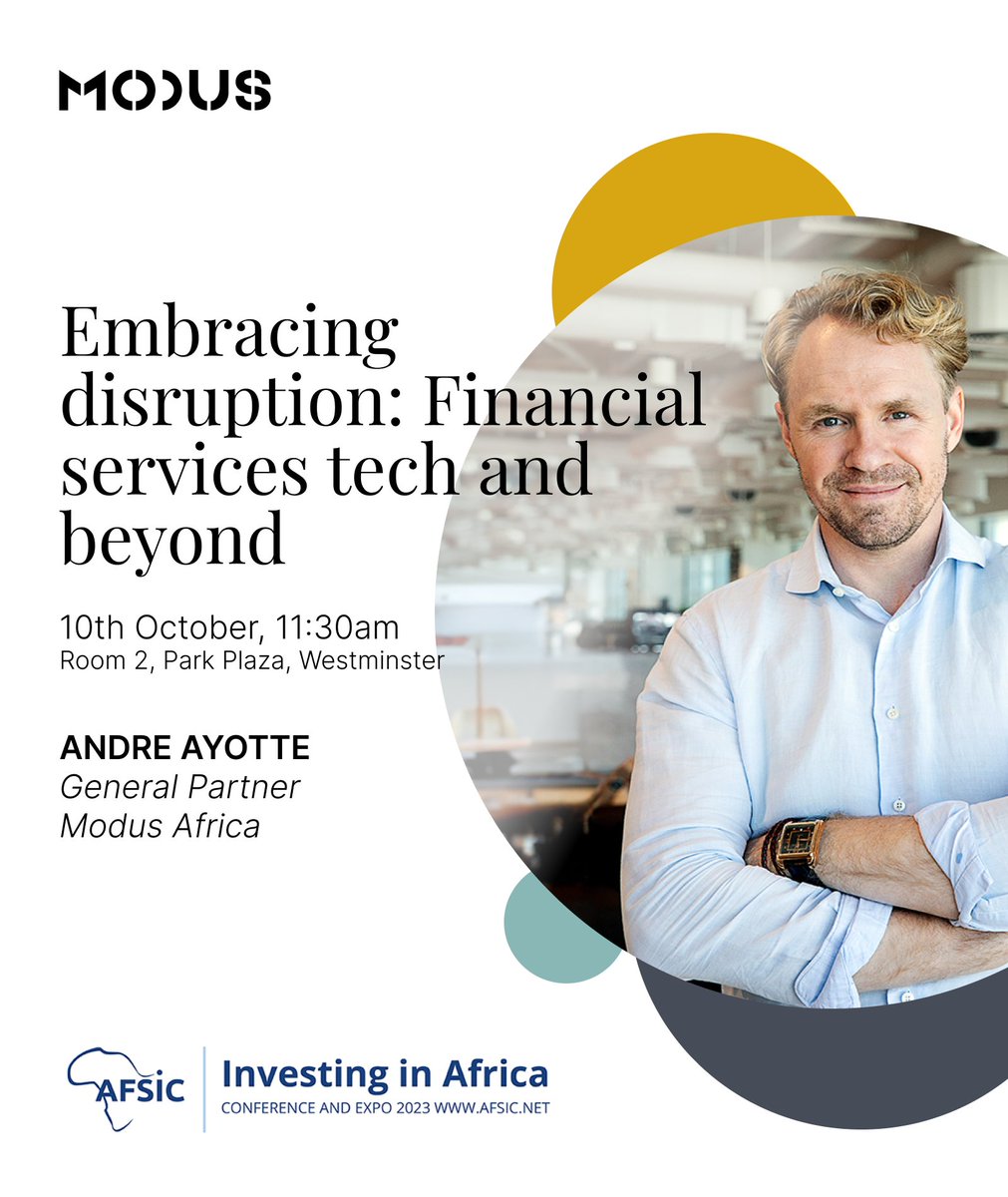 MODUS

Embracing disruption: Financial services tech and beyond

10th October, 11:30am
Room 2, Park Plaza, Westminster

ANDRE AYOTTE
General Partner
Modus Africa

AFSIC
Investing in Africa
CONFERENCE AND EXPO 2023 WWW.AFSIC.NET